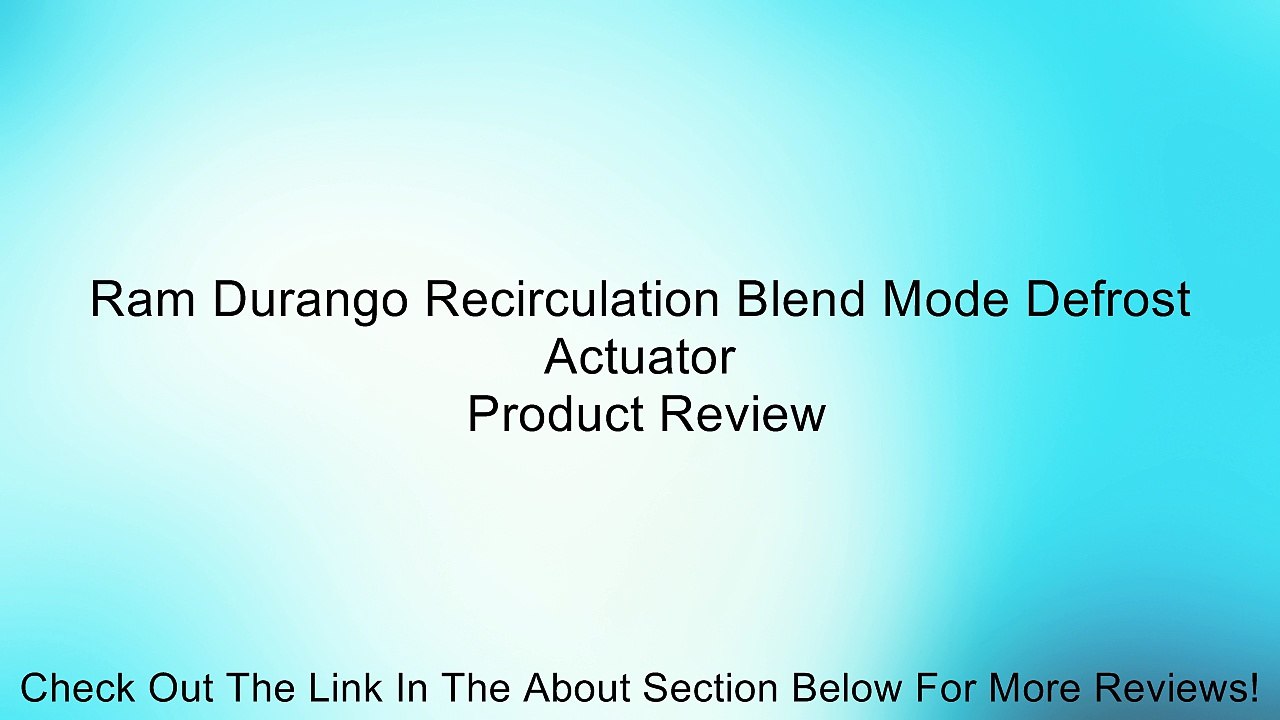 Ram Durango Recirculation Blend Mode Defrost Actuator
Product Review

Check Out The Link In The About Section Below For More Reviews!